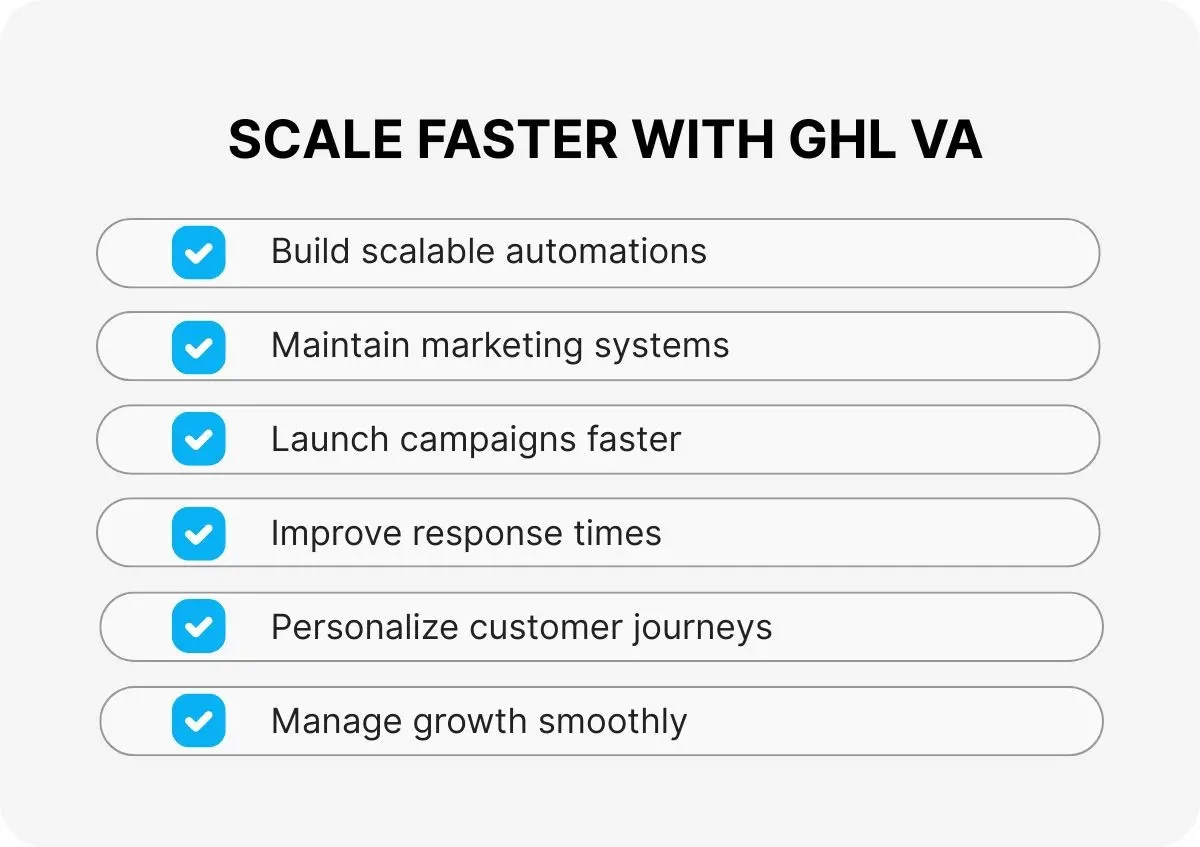 SCALE FASTER WITH GHL VA

Build scalable automations

Maintain marketing systems

Launch campaigns faster

Improve response times

Personalize customer journeys

Manage growth smoothly